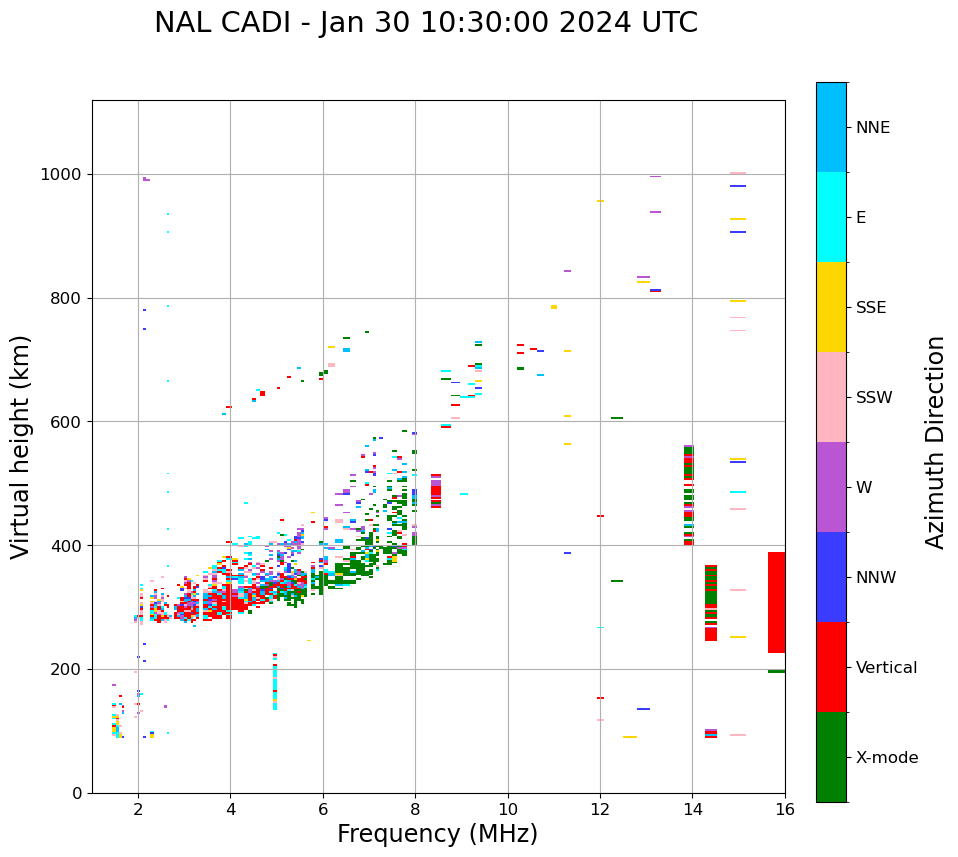 NAL CADI - Jan 30 10:30:00 2024 UTC

Virtual height (km)

1000
800
600
400
200
0

2
4
6
8
10
12
14
16

Frequency (MHz)

NNE
E
SSE
SSW
W
NNW
Vertical
X-mode

Azimuth Direction